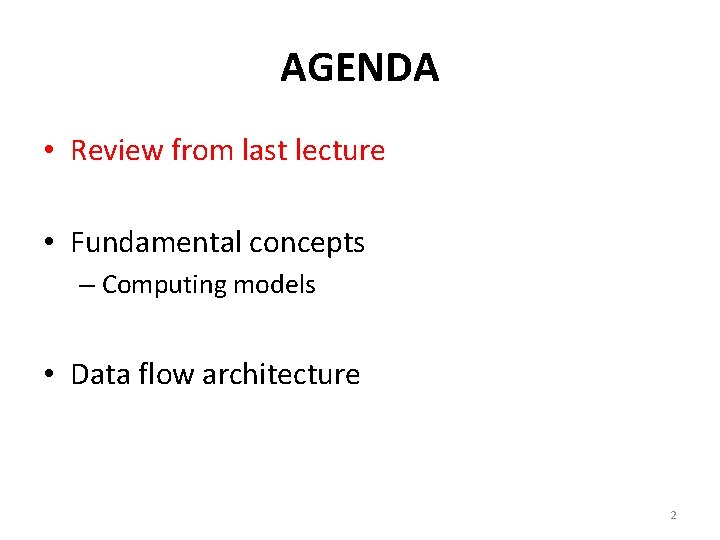 AGENDA

• Review from last lecture

• Fundamental concepts
– Computing models

• Data flow architecture

2